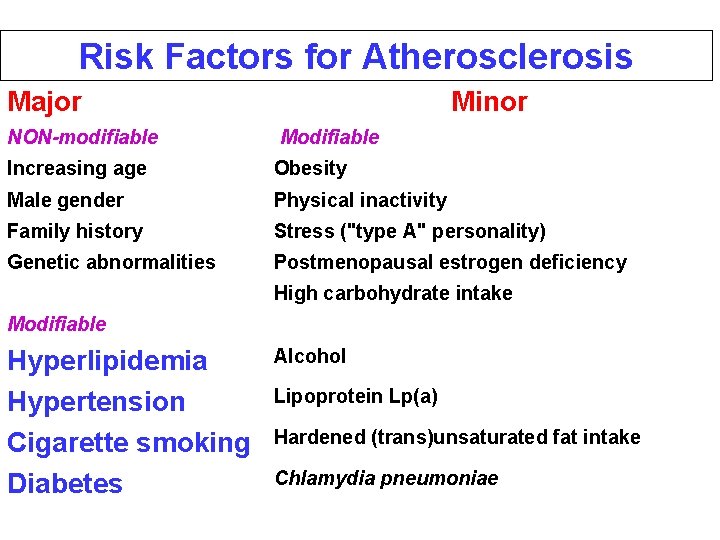 Risk Factors for Atherosclerosis

Major

NON-modifiable
Increasing age
Male gender
Family history
Genetic abnormalities

Modifiable
Hyperlipidemia
Hypertension
Cigarette smoking
Diabetes

Minor

Modifiable
Obesity
Physical inactivity
Stress ("type A" personality)
Postmenopausal estrogen deficiency
High carbohydrate intake
Alcohol
Lipoprotein Lp(a)
Hardened (trans)unsaturated fat intake
Chlamydia pneumoniae